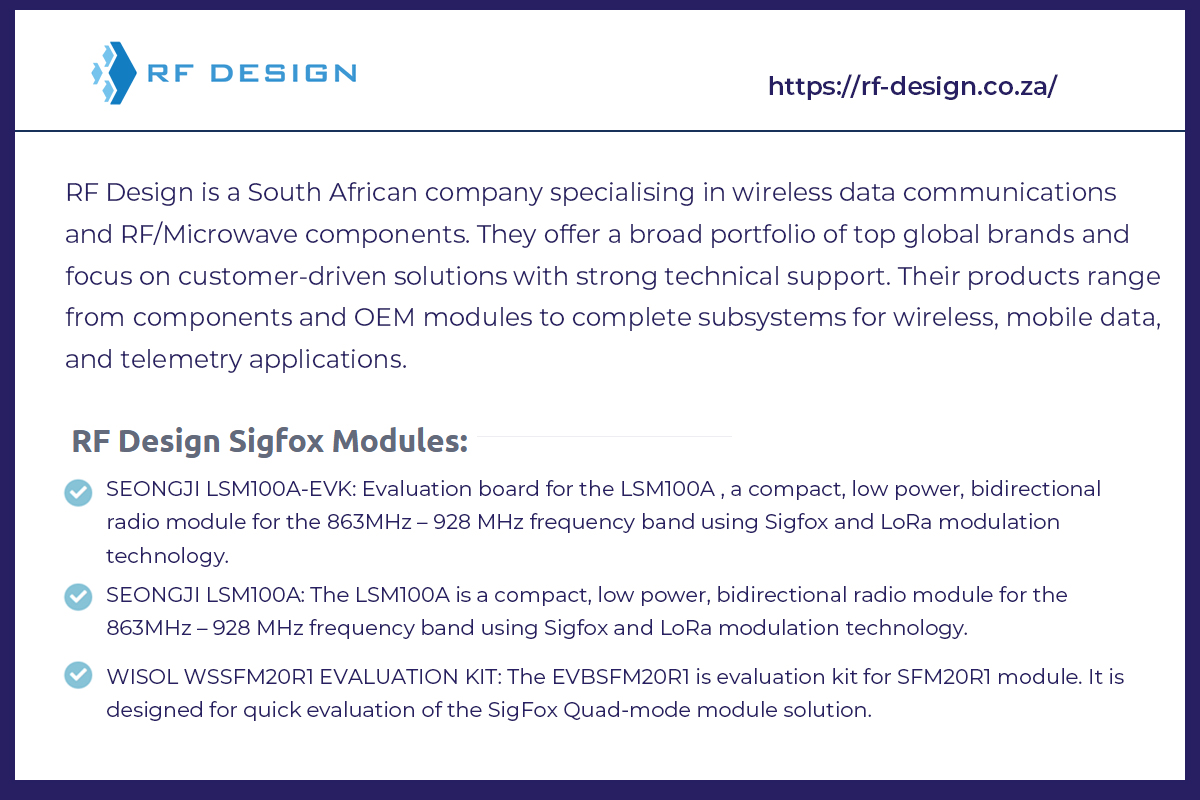 RF DESIGN

https://rf-design.co.za/

RF Design is a South African company specialising in wireless data communications and RF/Microwave components. They offer a broad portfolio of top global brands and focus on customer-driven solutions with strong technical support. Their products range from components and OEM modules to complete subsystems for wireless, mobile data, and telemetry applications.

RF Design Sigfox Modules:

SEONGJI LSM100A-EVK: Evaluation board for the LSM100A , a compact, low power, bidirectional radio module for the 863MHz – 928 MHz frequency band using Sigfox and LoRa modulation technology.

SEONGJI LSM100A: The LSM100A is a compact, low power, bidirectional radio module for the 863MHz – 928 MHz frequency band using Sigfox and LoRa modulation technology.

WISOL WSSFM20R1 EVALUATION KIT: The EVBSFM20R1 is evaluation kit for SFM20R1 module. It is designed for quick evaluation of the SigFox Quad-mode module solution.